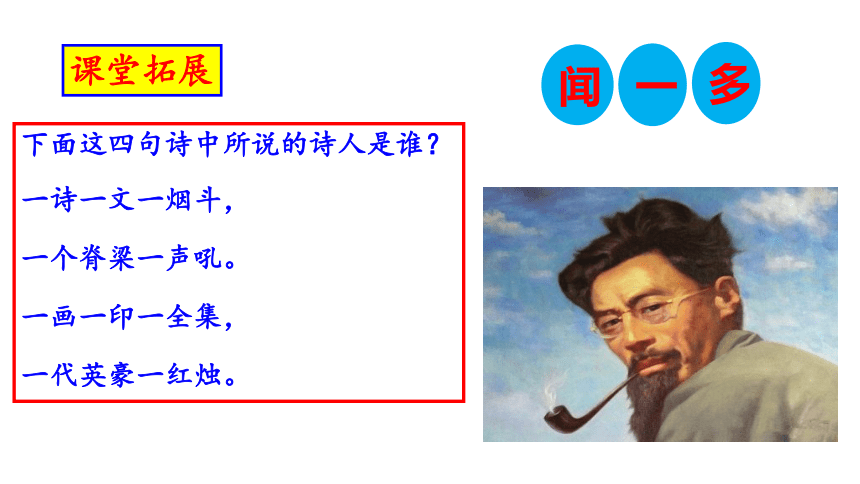 课堂拓展

闻 一 多

下面这四句诗中所说的诗人是谁？

一诗一文一烟斗，

一个脊梁一声吼。

一画一印一全集，

一代英豪一红烛。